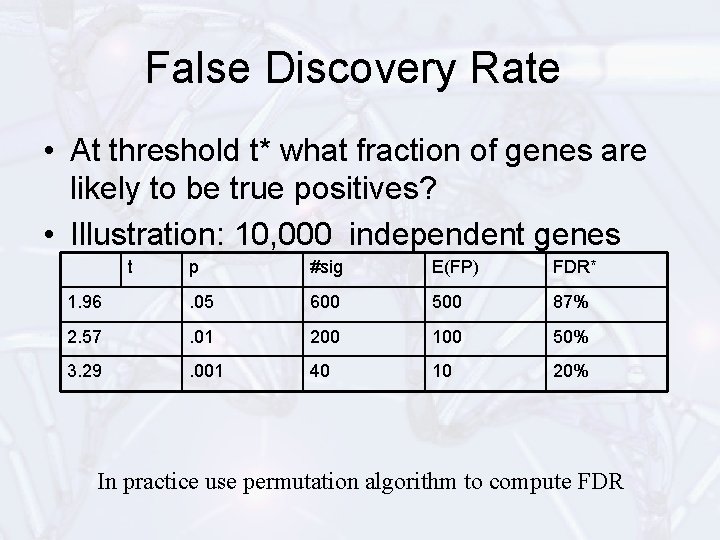 False Discovery Rate

• At threshold t* what fraction of genes are likely to be true positives?
• Illustration: 10,000 independent genes

| t | p | #sig | E(FP) | FDR* |
|---|---|---|---|---|
| 1.96 | .05 | 600 | 500 | 87% |
| 2.57 | .01 | 200 | 100 | 50% |
| 3.29 | .001 | 40 | 10 | 20% |

In practice use permutation algorithm to compute FDR